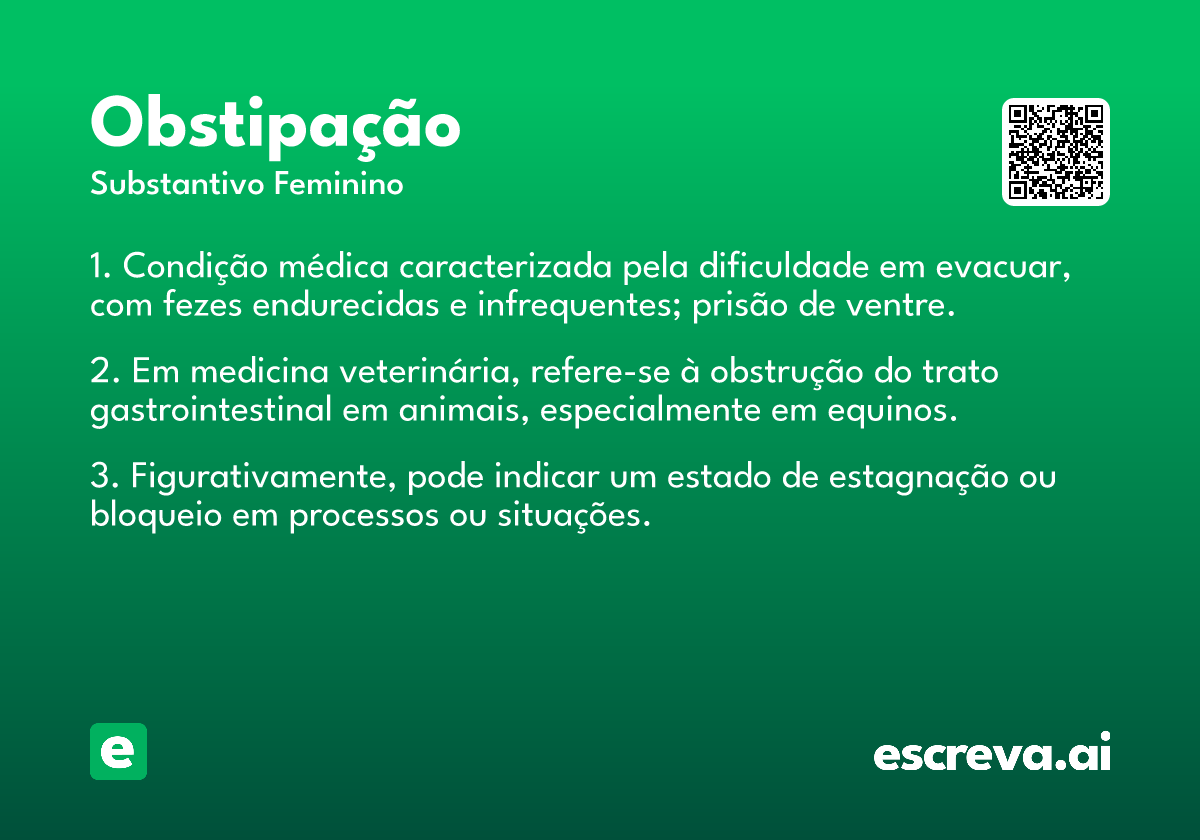 Obstipação
Substantivo Feminino

1. Condição médica caracterizada pela dificuldade em evacuar, com fezes endurecidas e infrequentes; prisão de ventre.

2. Em medicina veterinária, refere-se à obstrução do trato gastrointestinal em animais, especialmente em equinos.

3. Figurativamente, pode indicar um estado de estagnação ou bloqueio em processos ou situações.

e

escreva.ai